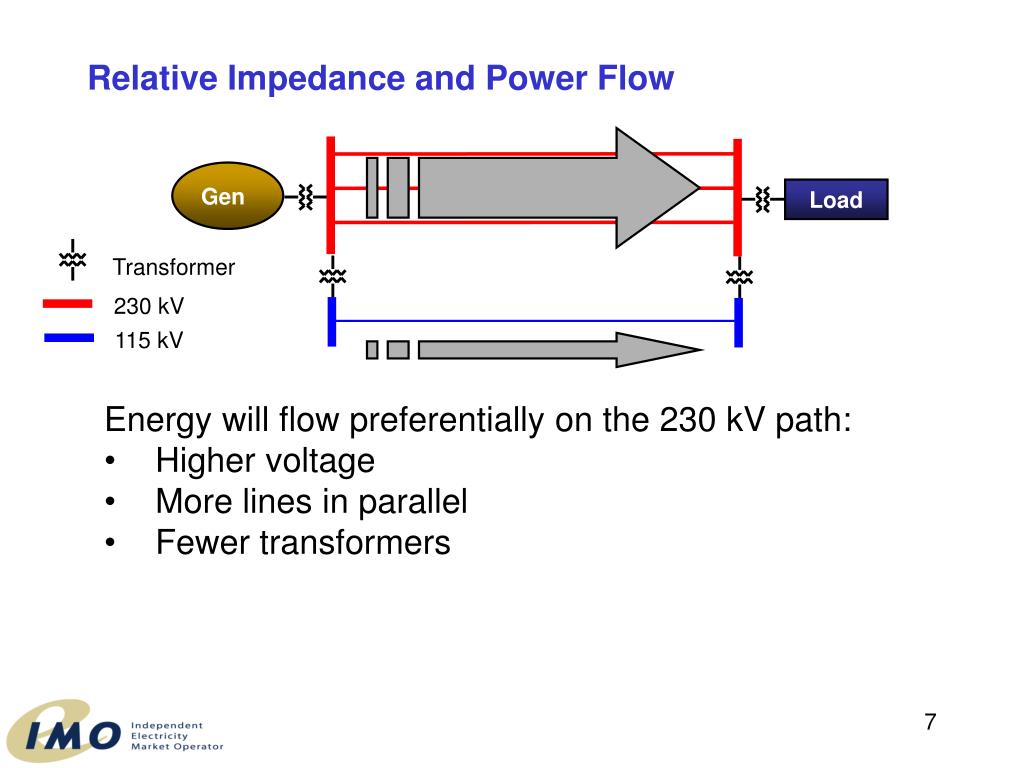 Relative Impedance and Power Flow

Gen

Load

Transformer

230 kV

115 kV

Energy will flow preferentially on the 230 kV path:
• Higher voltage
• More lines in parallel
• Fewer transformers

IMO Independent Electricity Market Operator

7